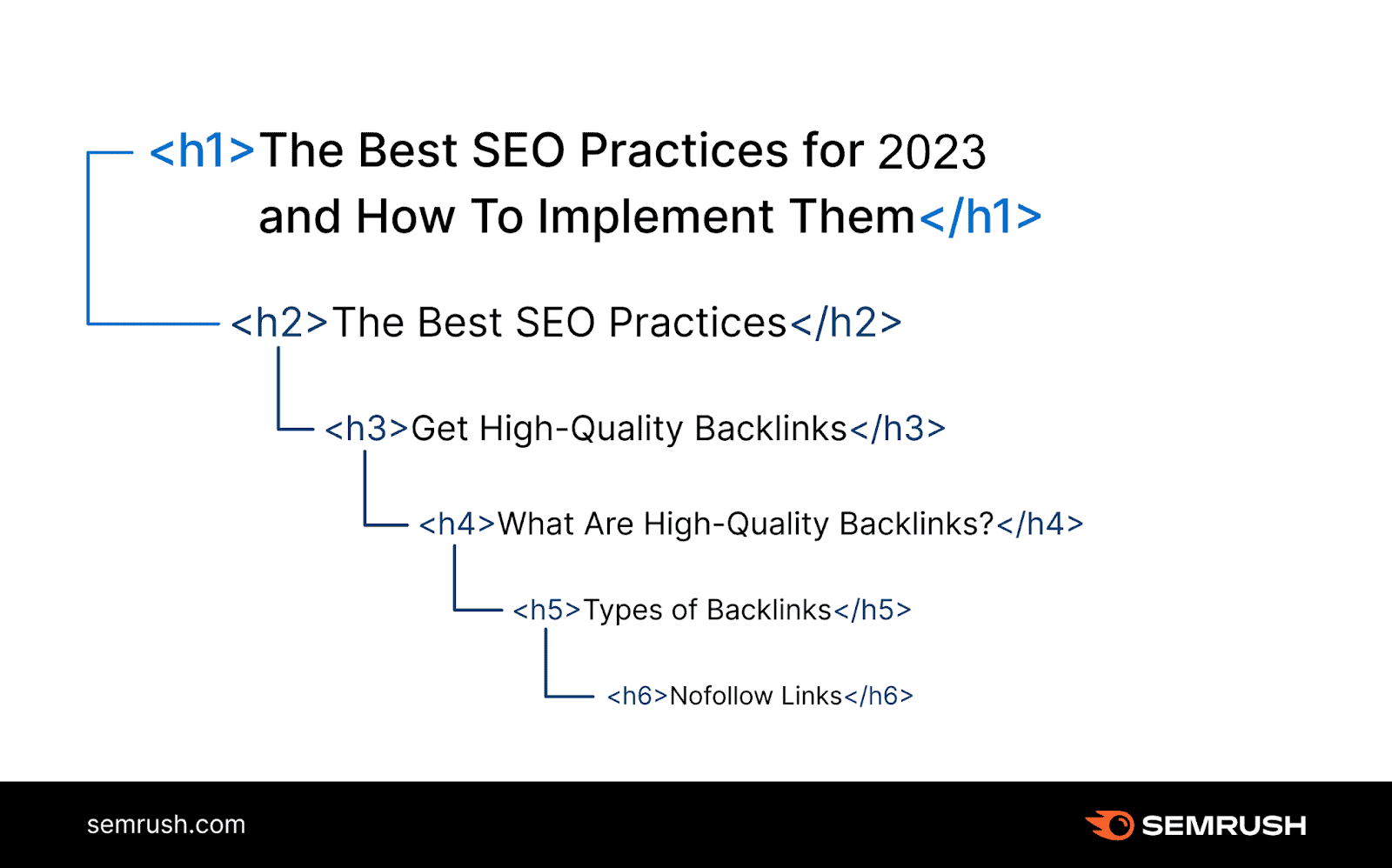 <h1>The Best SEO Practices for 2023 and How To Implement Them</h1>

<h2>The Best SEO Practices</h2>

<h3>Get High-Quality Backlinks</h3>

<h4>What Are High-Quality Backlinks?</h4>

<h5>Types of Backlinks</h5>

<h6>Nofollow Links</h6>

semrush.com

SEMRUSH